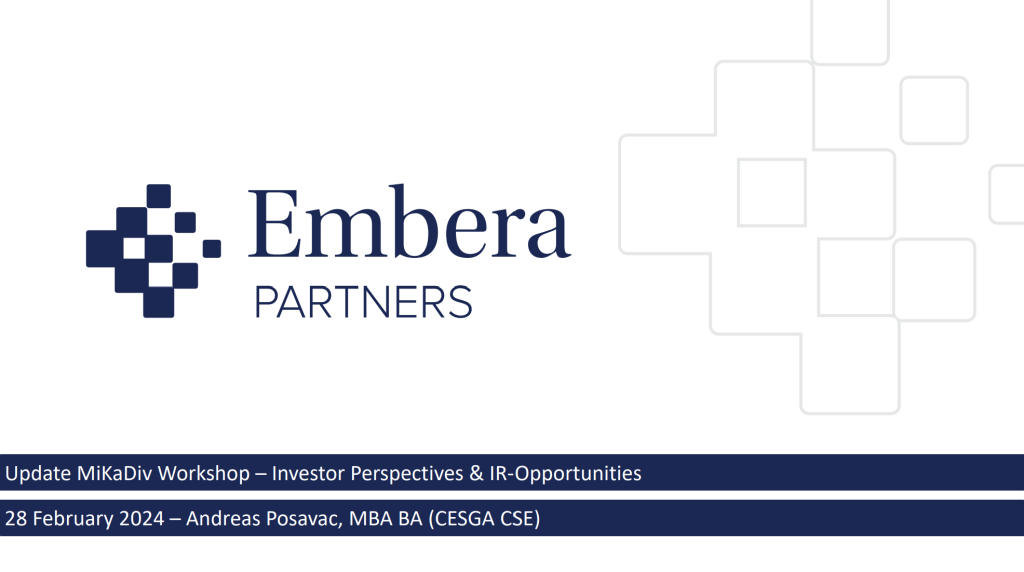 Embera
PARTNERS

Update MiKaDiv Workshop – Investor Perspectives & IR-Opportunities

28 February 2024 – Andreas Posavac, MBA BA (CESGA CSE)